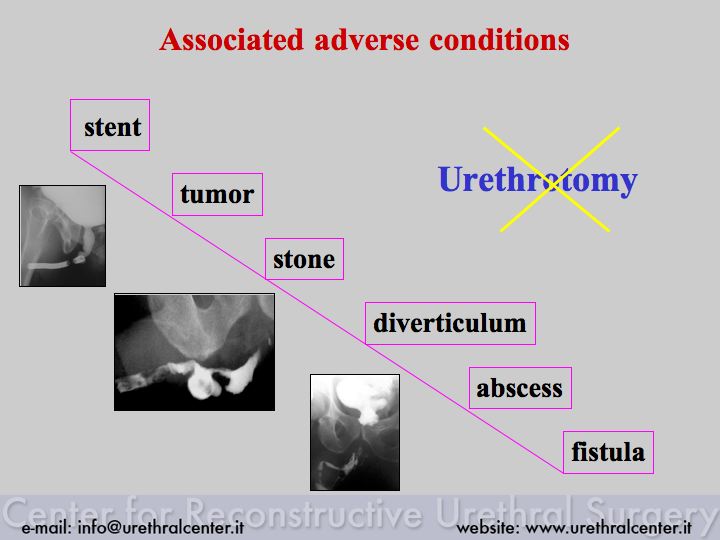 Associated adverse conditions

stent

tumor

stone

diverticulum

abscess

fistula

Urethrotomy

Center for Reconstructive Urethral Surgery

e-mail: info@urethralcenter.it

website: www.urethralcenter.it